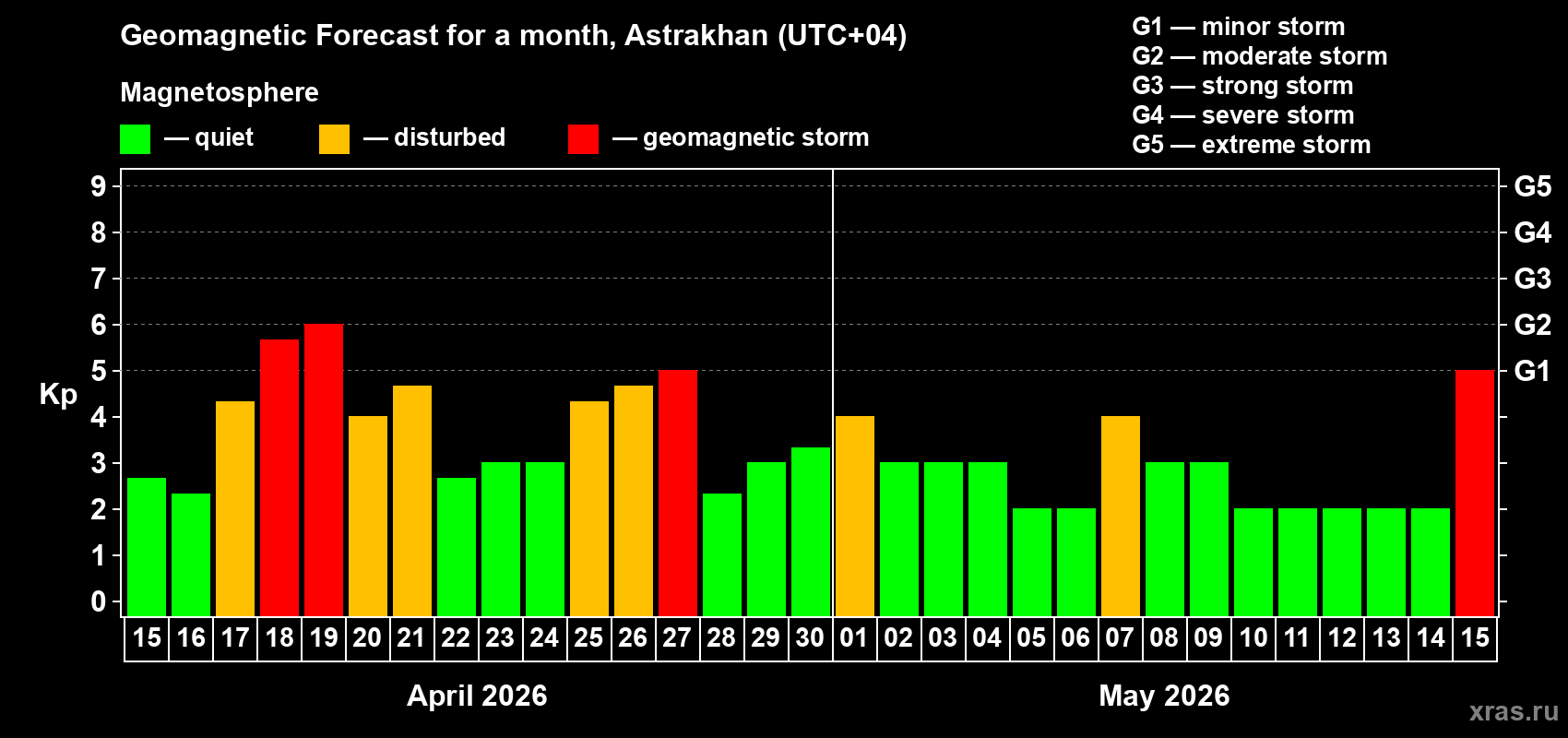 Geomagnetic Forecast for a month, Astrakhan (UTC+04)

Magnetosphere

— quiet — disturbed — geomagnetic storm

G1 — minor storm
G2 — moderate storm
G3 — strong storm
G4 — severe storm
G5 — extreme storm

Kp

9
8
7
6
5
4
3
2
1
0

G5
G4
G3
G2
G1

15 16 17 18 19 20 21 22 23 24 25 26 27 28 29 30 01 02 03 04 05 06 07 08 09 10 11 12 13 14 15

April 2026

May 2026

xras.ru